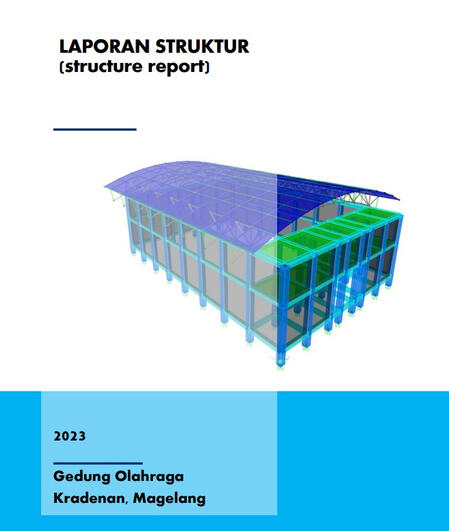 LAPORAN STRUKTUR
(structure report)

2023

Gedung Olahraga
Kradenan, Magelang